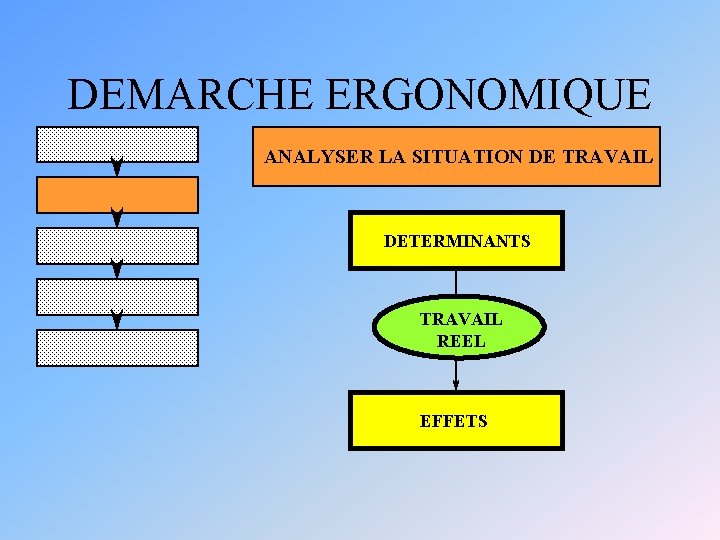 DEMARCHE ERGONOMIQUE

ANALYSER LA SITUATION DE TRAVAIL

DETERMINANTS

TRAVAIL REEL

EFFETS